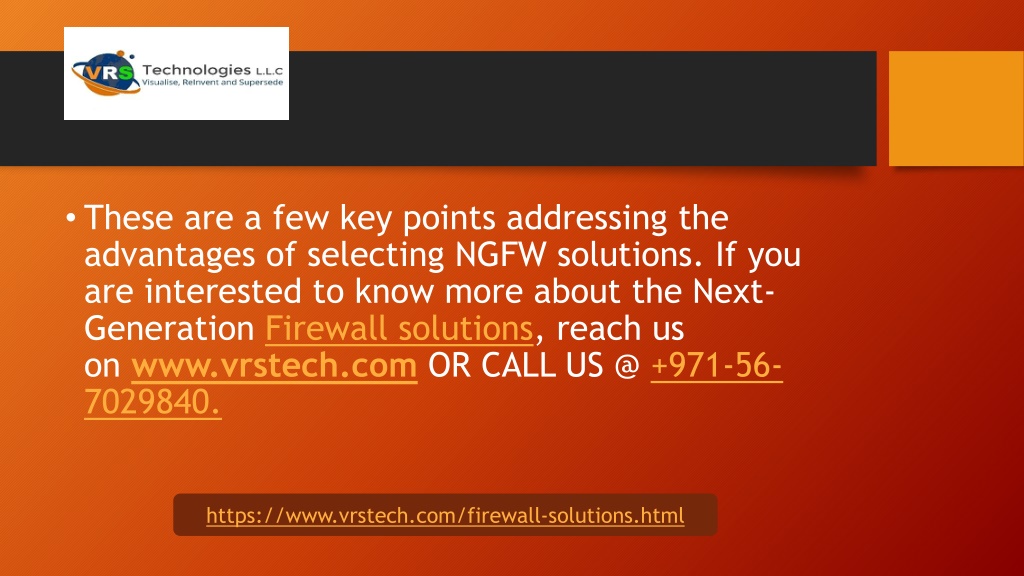 VRS Technologies L.L.C
Visualise, Reinvent and Supersede

• These are a few key points addressing the advantages of selecting NGFW solutions. If you are interested to know more about the Next-Generation Firewall solutions, reach us on www.vrstech.com OR CALL US @ +971-56-7029840.

https://www.vrstech.com/firewall-solutions.html